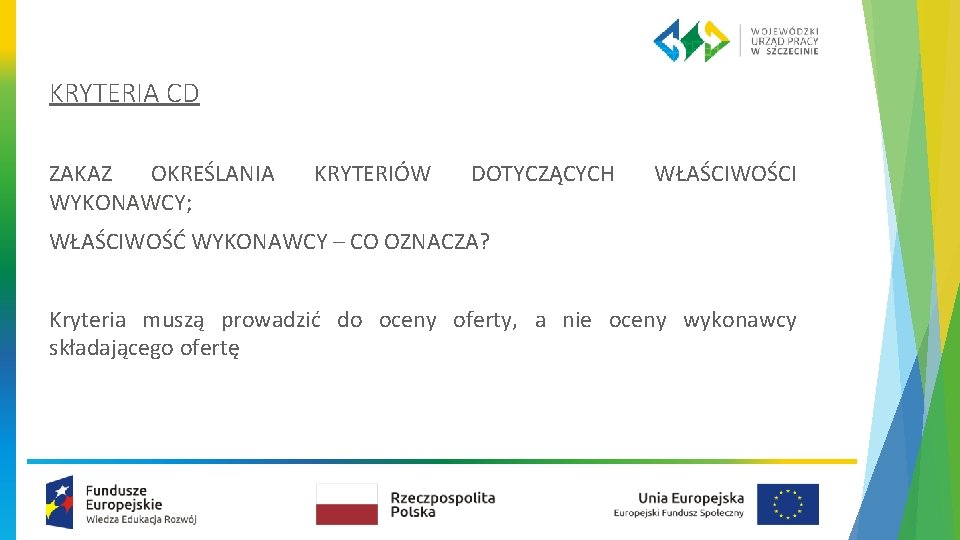 WOJEWÓDZKI URZĄD PRACY W SZCZECINIE

KRYTERIA CD

ZAKAZ OKREŚLANIA KRYTERIÓW DOTYCZĄCYCH WŁAŚCIWOŚCI WYKONAWCY;

WŁAŚCIWOŚĆ WYKONAWCY – CO OZNACZA?

Kryteria muszą prowadzić do oceny oferty, a nie oceny wykonawcy składającego ofertę

Fundusze Europejskie
Wiedza Edukacja Rozwój

Rzeczpospolita Polska

Unia Europejska
Europejski Fundusz Społeczny